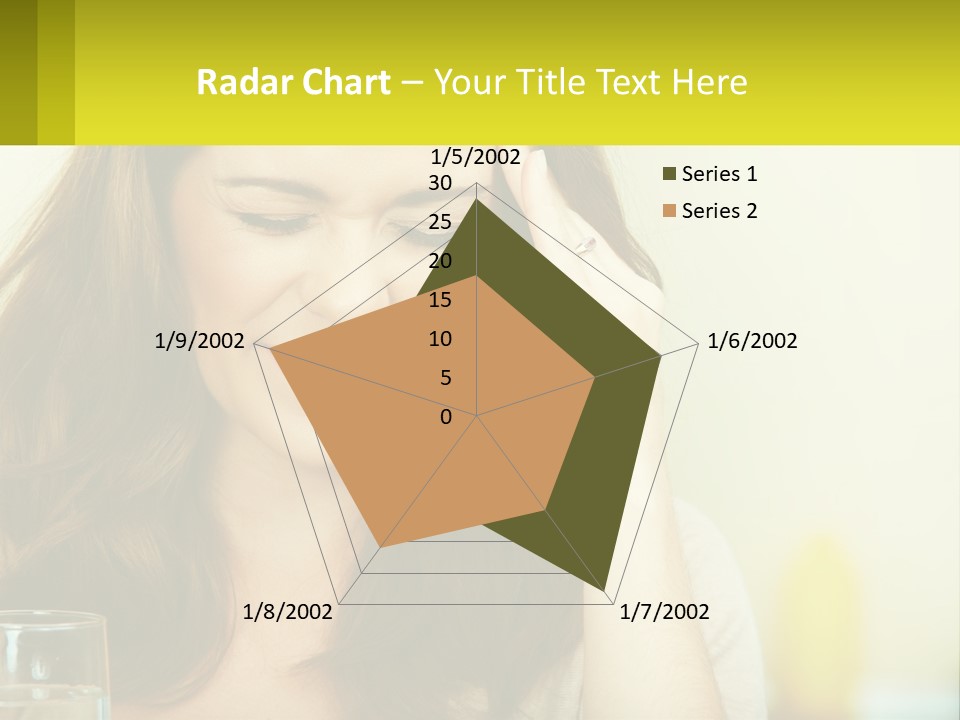 Radar Chart – Your Title Text Here

1/5/2002
30
25
20
15
10
5
0
1/6/2002
1/7/2002
1/8/2002
1/9/2002

Series 1
Series 2